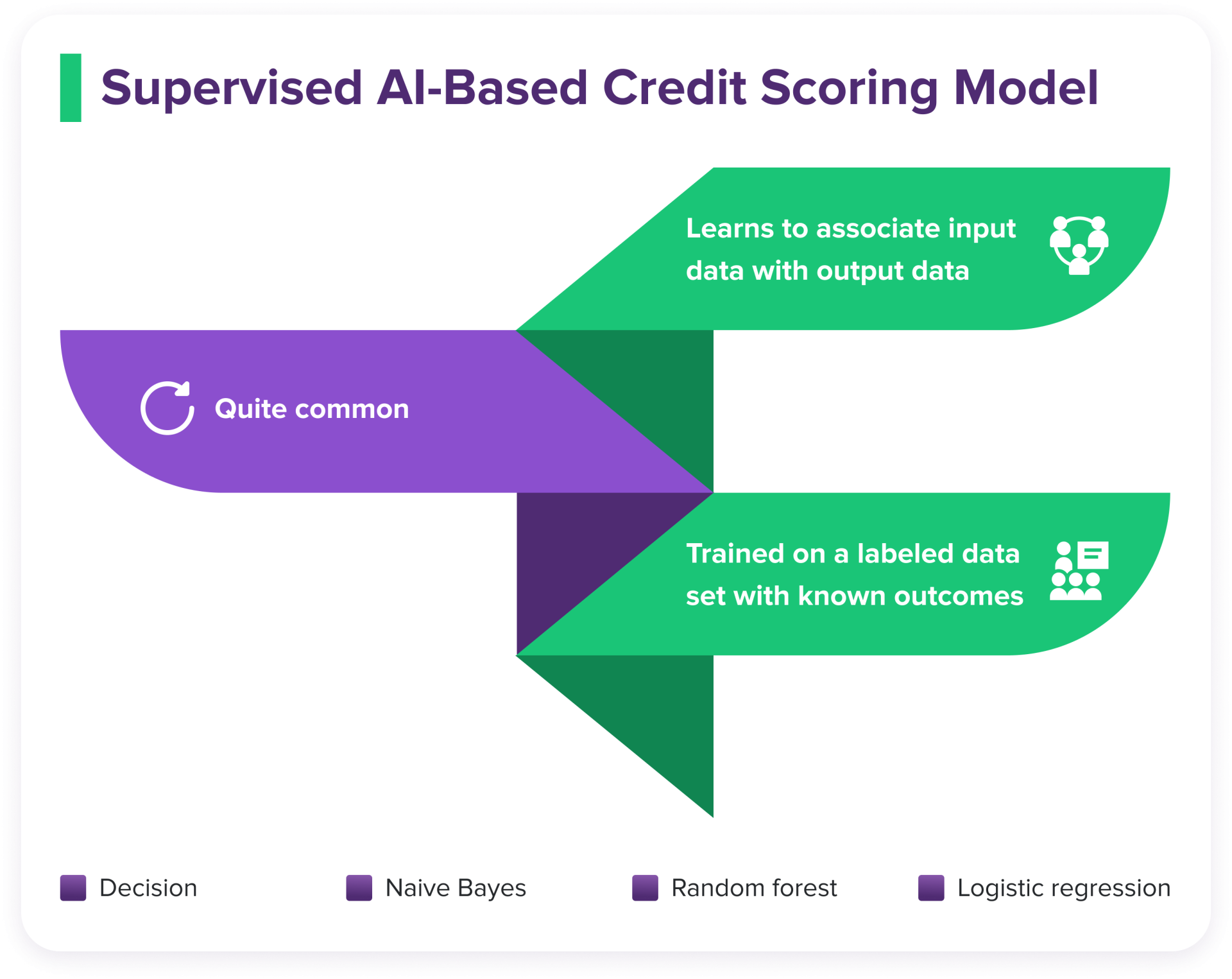 Supervised AI-Based Credit Scoring Model

Learns to associate input data with output data

Quite common

Trained on a labeled data set with known outcomes

Decision

Naive Bayes

Random forest

Logistic regression